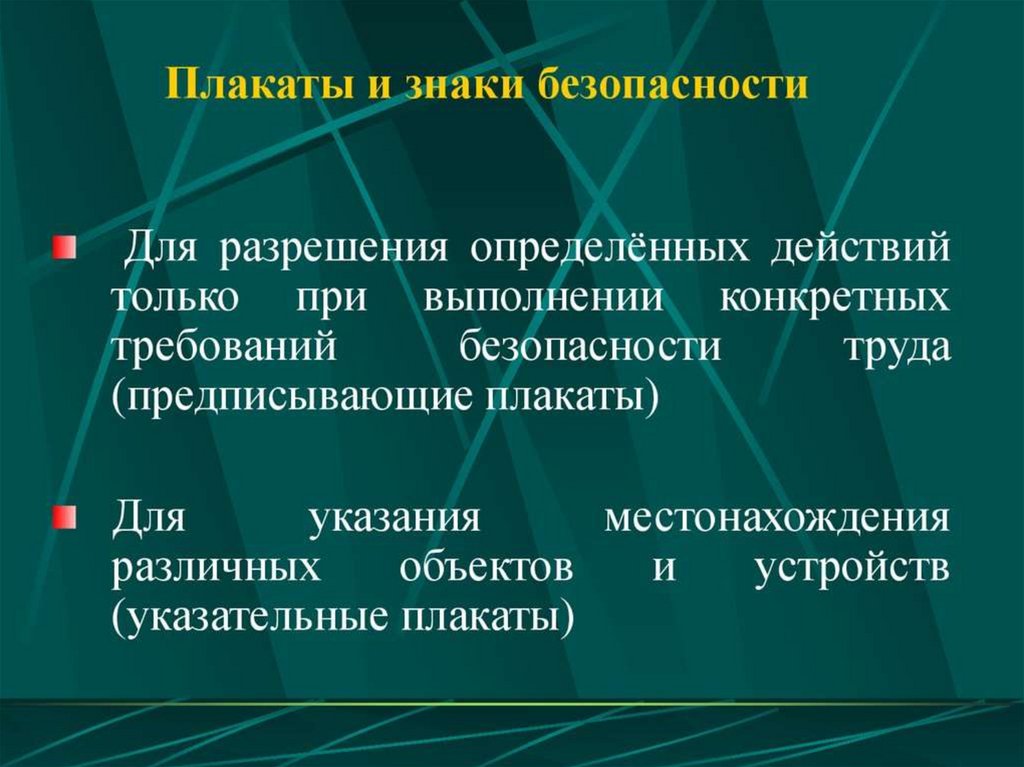 Плакаты и знаки безопасности

Для разрешения определённых действий только при выполнении конкретных требований безопасности труда (предписывающие плакаты)

Для указания местонахождения различных объектов и устройств (указательные плакаты)